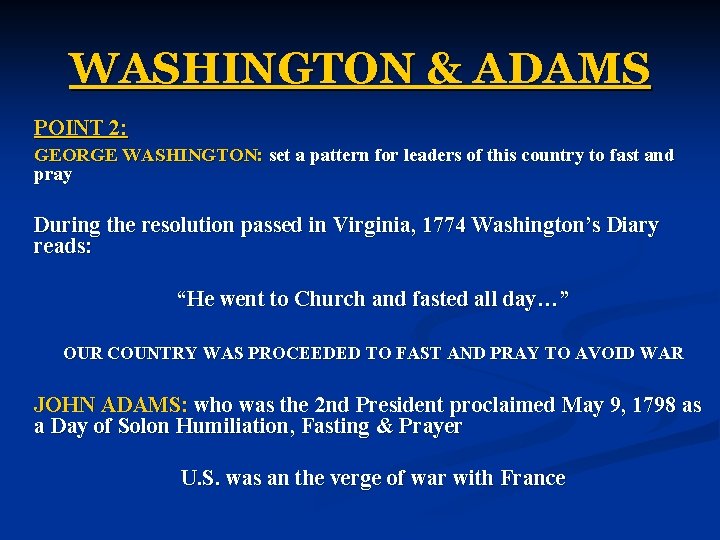 WASHINGTON & ADAMS

POINT 2:

GEORGE WASHINGTON: set a pattern for leaders of this country to fast and pray

During the resolution passed in Virginia, 1774 Washington's Diary reads:

"He went to Church and fasted all day…"

OUR COUNTRY WAS PROCEEDED TO FAST AND PRAY TO AVOID WAR

JOHN ADAMS: who was the 2nd President proclaimed May 9, 1798 as a Day of Solon Humiliation, Fasting & Prayer

U.S. was an the verge of war with France